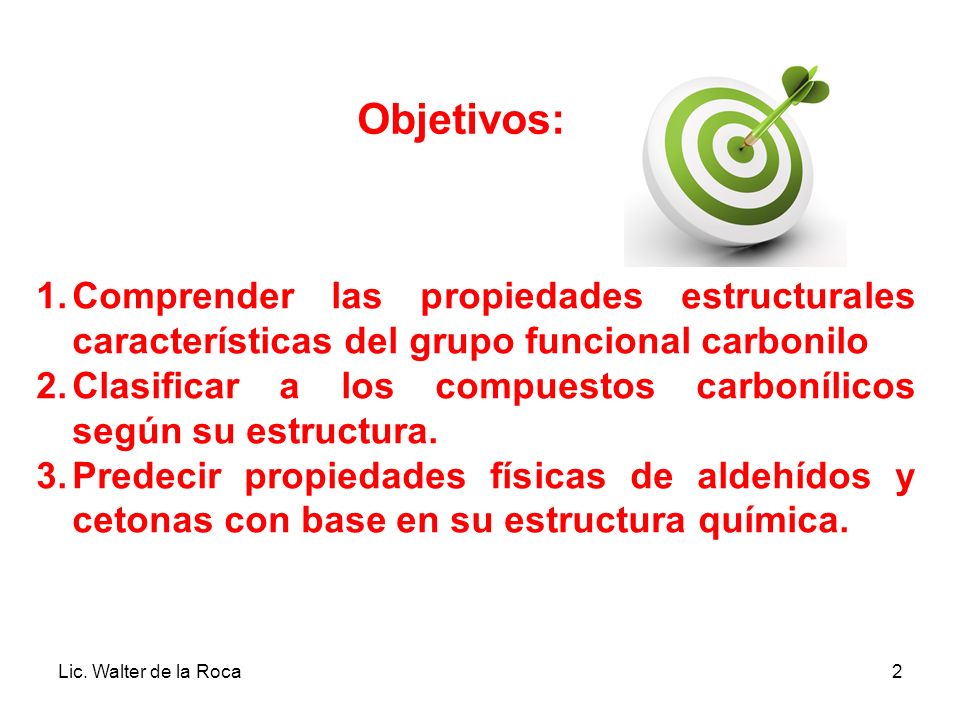 Objetivos:

1. Comprender las propiedades estructurales características del grupo funcional carbonilo
2. Clasificar a los compuestos carbonílicos según su estructura.
3. Predecir propiedades físicas de aldehídos y cetonas con base en su estructura química.

Lic. Walter de la Roca

2